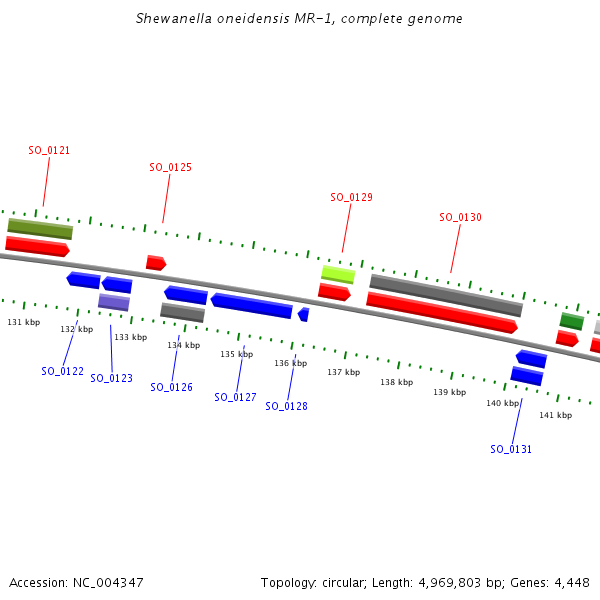 Shewanella oneidensis MR-1, complete genome

SO_0121
SO_0125
SO_0129
SO_0130

131 kbp
132 kbp
133 kbp
134 kbp
135 kbp
136 kbp
137 kbp
138 kbp
139 kbp
140 kbp
141 kbp

SO_0122
SO_0123
SO_0126
SO_0127
SO_0128
SO_0131

Accession: NC_004347

Topology: circular; Length: 4,969,803 bp; Genes: 4,448